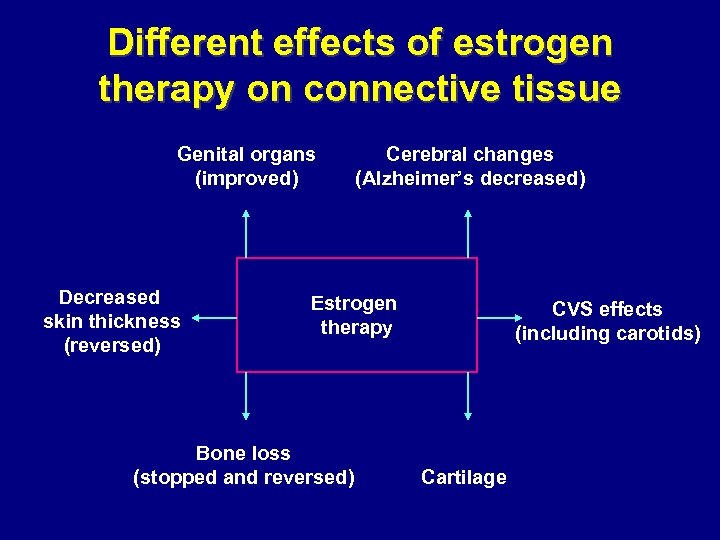 Different effects of estrogen therapy on connective tissue

Genital organs
(improved)

Cerebral changes
(Alzheimer's decreased)

Decreased
skin thickness
(reversed)

Estrogen
therapy

CVS effects
(including carotids)

Bone loss
(stopped and reversed)

Cartilage